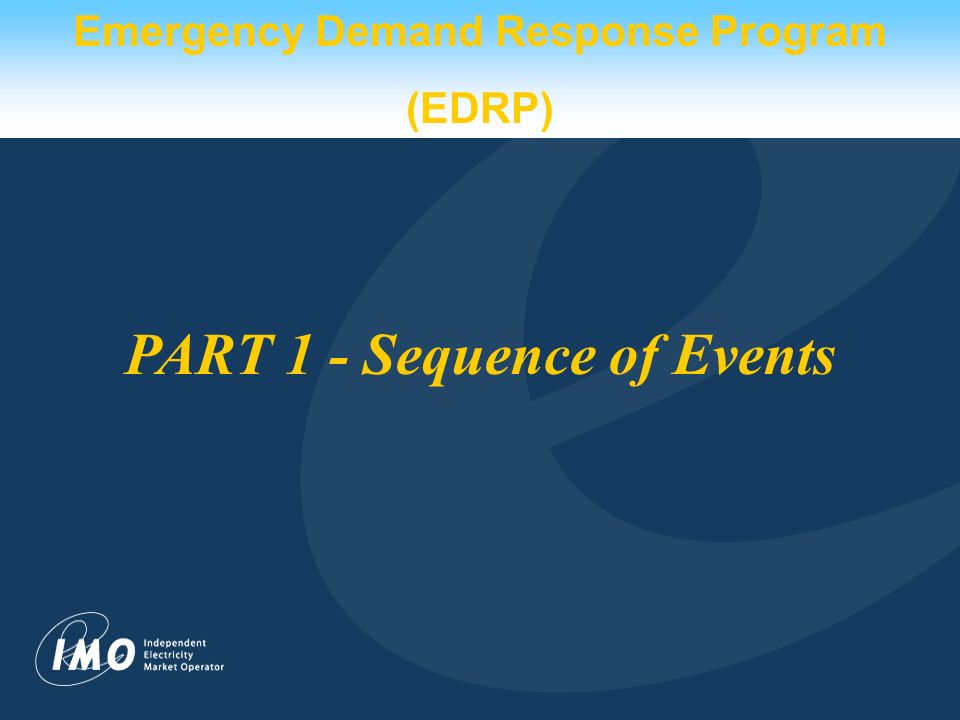 Emergency Demand Response Program

(EDRP)

PART 1 - Sequence of Events

IMO Independent Electricity Market Operator